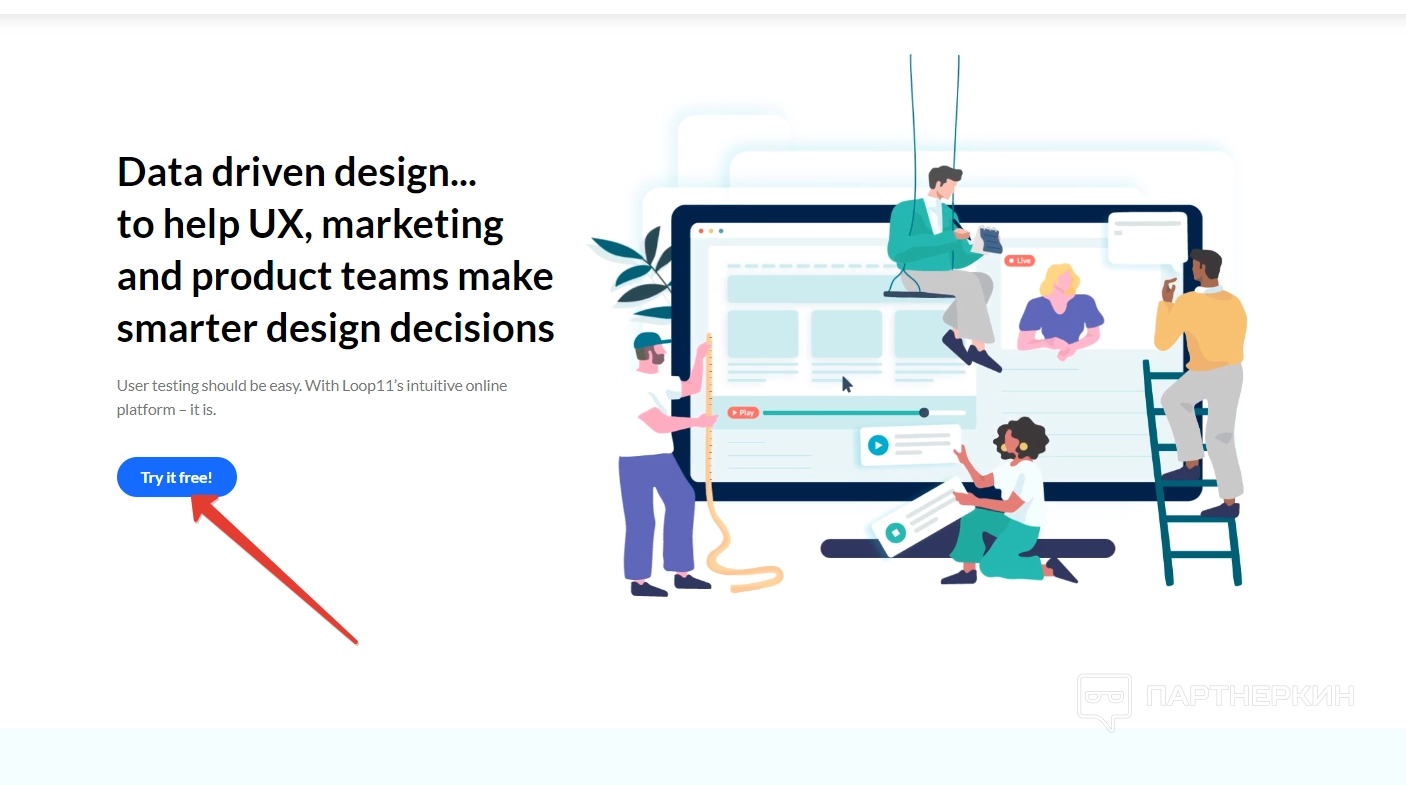 Data driven design...
to help UX, marketing and product teams make smarter design decisions

User testing should be easy. With Loop11's intuitive online platform – it is.

Try it free!

Live

Play

ПАРТНЕРКИН